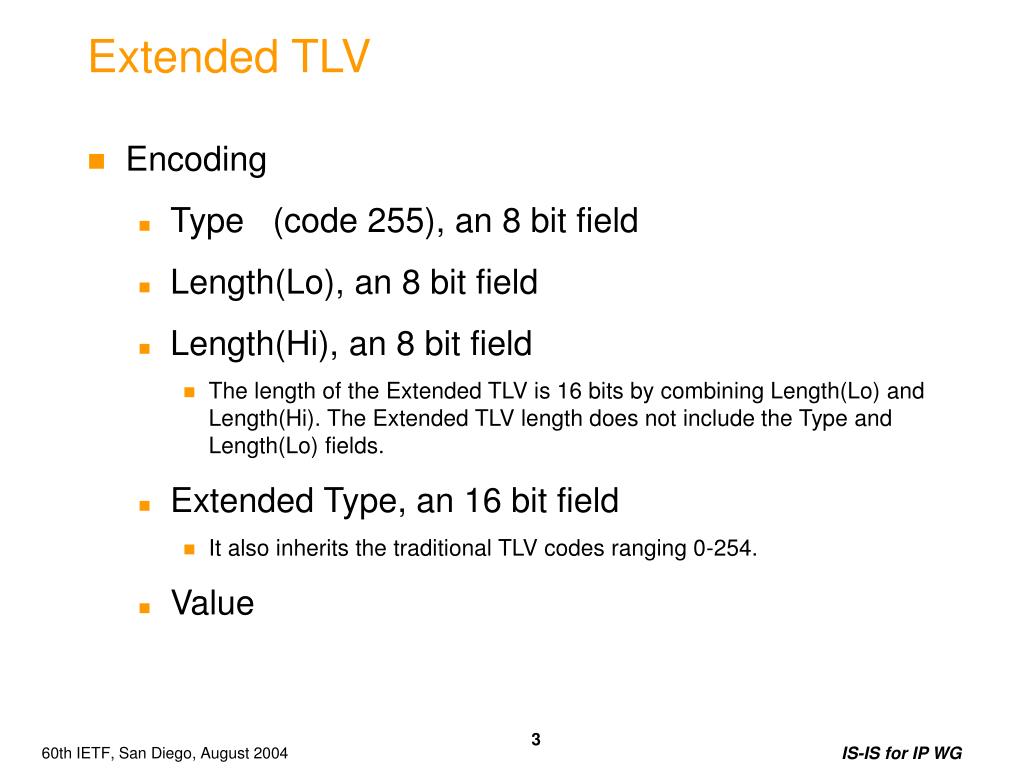 Extended TLV

Encoding

Type (code 255), an 8 bit field

Length(Lo), an 8 bit field

Length(Hi), an 8 bit field

The length of the Extended TLV is 16 bits by combining Length(Lo) and Length(Hi). The Extended TLV length does not include the Type and Length(Lo) fields.

Extended Type, an 16 bit field

It also inherits the traditional TLV codes ranging 0-254.

Value

60th IETF, San Diego, August 2004

3

IS-IS for IP WG